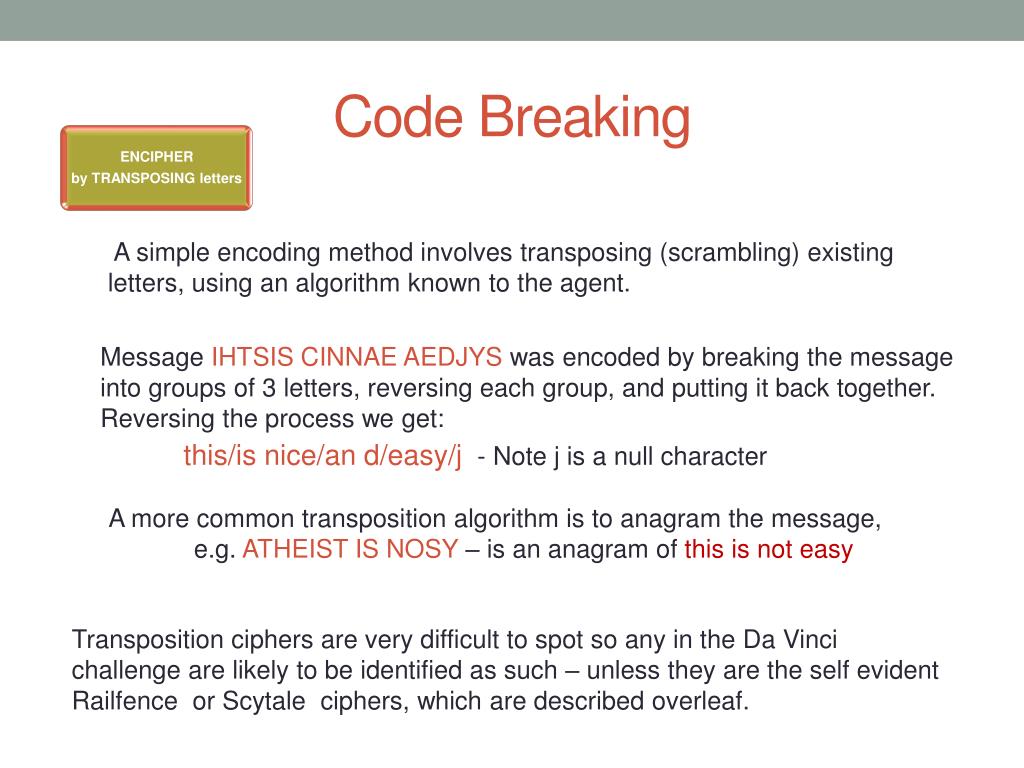 Code Breaking

ENCIPHER
by TRANSPOSING letters

A simple encoding method involves transposing (scrambling) existing letters, using an algorithm known to the agent.

Message IHTSIS CINNAE AEDJYS was encoded by breaking the message into groups of 3 letters, reversing each group, and putting it back together. Reversing the process we get:

this/is nice/an d/easy/j - Note j is a null character

A more common transposition algorithm is to anagram the message, e.g. ATHEIST IS NOSY – is an anagram of this is not easy

Transposition ciphers are very difficult to spot so any in the Da Vinci challenge are likely to be identified as such – unless they are the self evident Railfence or Scytale ciphers, which are described overleaf.